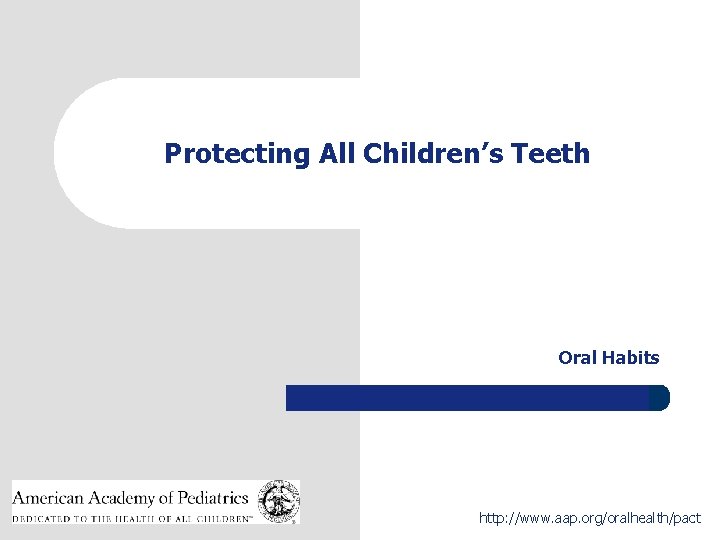 Protecting All Children's Teeth

Oral Habits

American Academy of Pediatrics
DEDICATED TO THE HEALTH OF ALL CHILDREN™

http://www.aap.org/oralhealth/pact